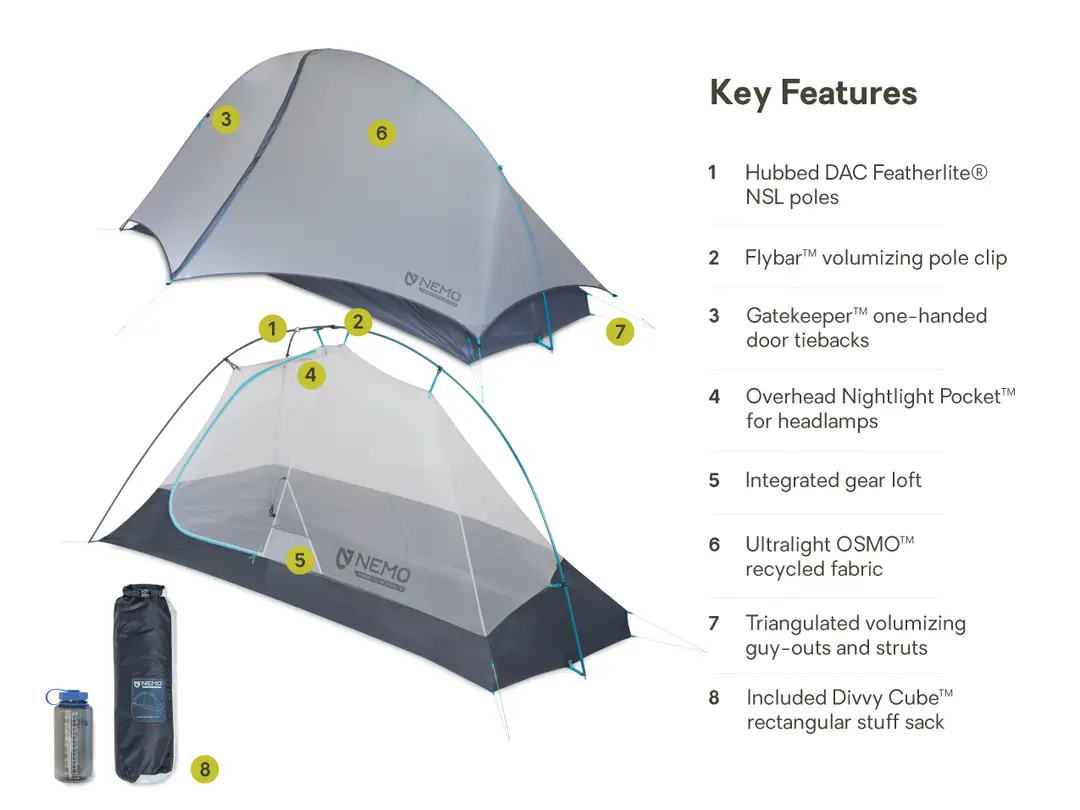 3
6
NEMO
1
2
7
4
5
NEMO
NEMO
8

Key Features

1 Hubbed DAC Featherlite® NSL poles

2 Flybar™ volumizing pole clip

3 Gatekeeper™ one-handed door tiebacks

4 Overhead Nightlight Pocket™ for headlamps

5 Integrated gear loft

6 Ultralight OSMO™ recycled fabric

7 Triangulated volumizing guy-outs and struts

8 Included Divvy Cube™ rectangular stuff sack